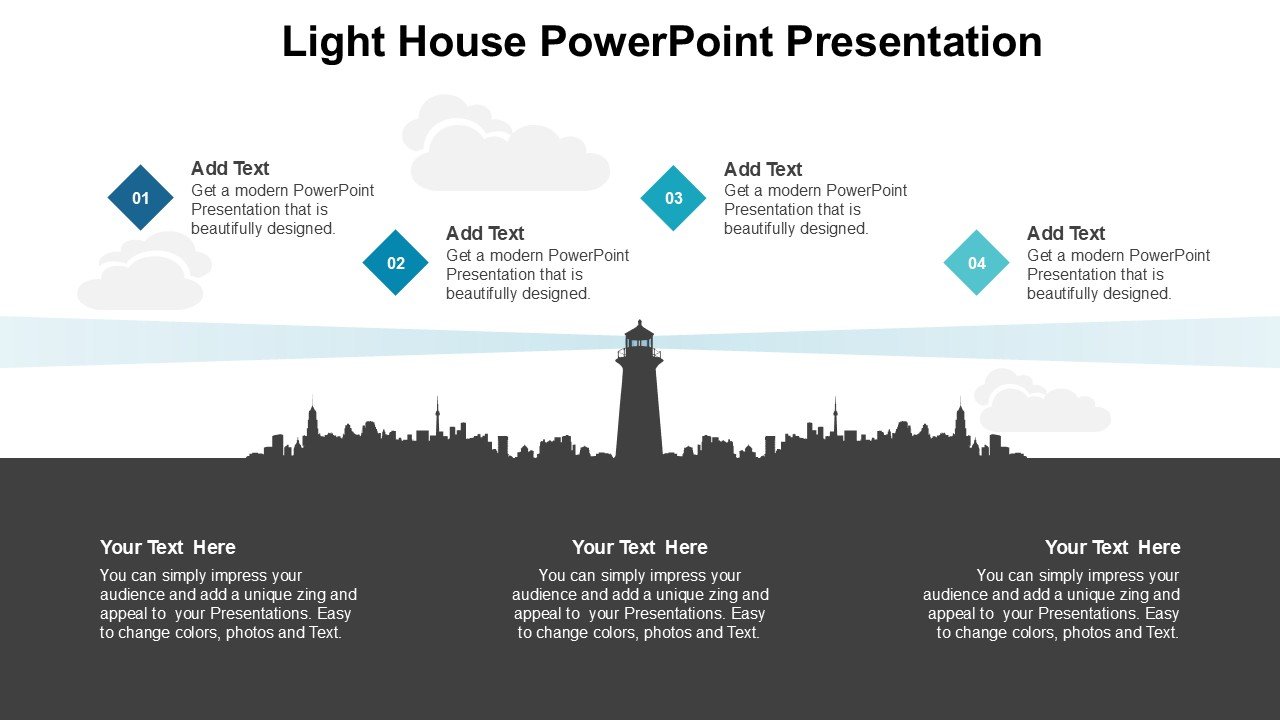 Light House PowerPoint Presentation

01

Add Text
Get a modern PowerPoint Presentation that is beautifully designed.

02

Add Text
Get a modern PowerPoint Presentation that is beautifully designed.

03

Add Text
Get a modern PowerPoint Presentation that is beautifully designed.

04

Add Text
Get a modern PowerPoint Presentation that is beautifully designed.

Your Text Here
You can simply impress your audience and add a unique zing and appeal to your Presentations. Easy to change colors, photos and Text.

Your Text Here
You can simply impress your audience and add a unique zing and appeal to your Presentations. Easy to change colors, photos and Text.

Your Text Here
You can simply impress your audience and add a unique zing and appeal to your Presentations. Easy to change colors, photos and Text.